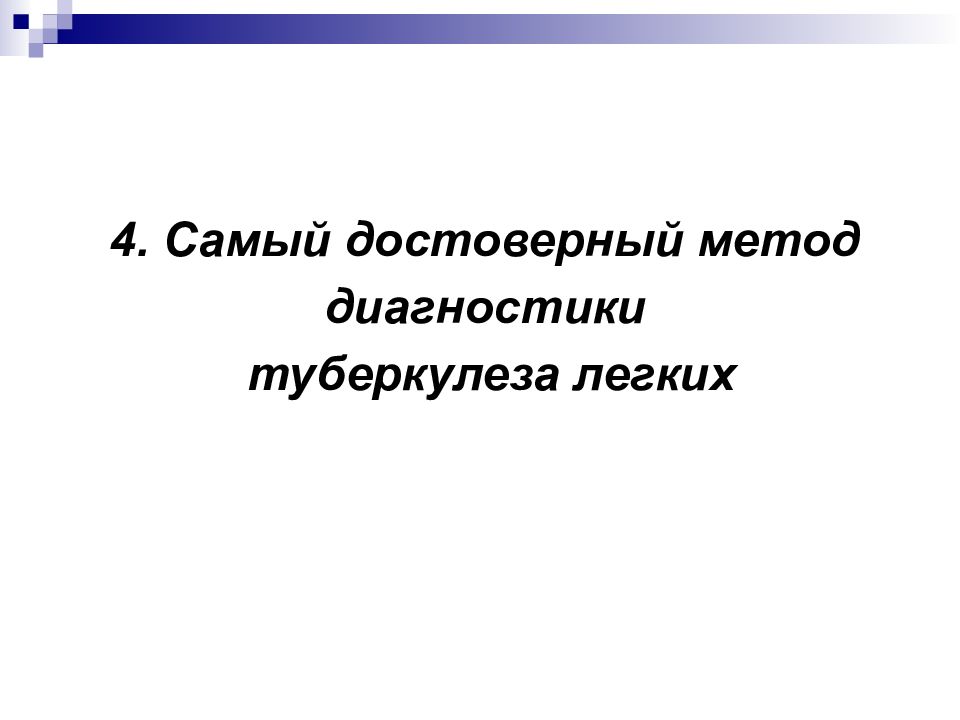 4. Самый достоверный метод диагностики туберкулеза легких